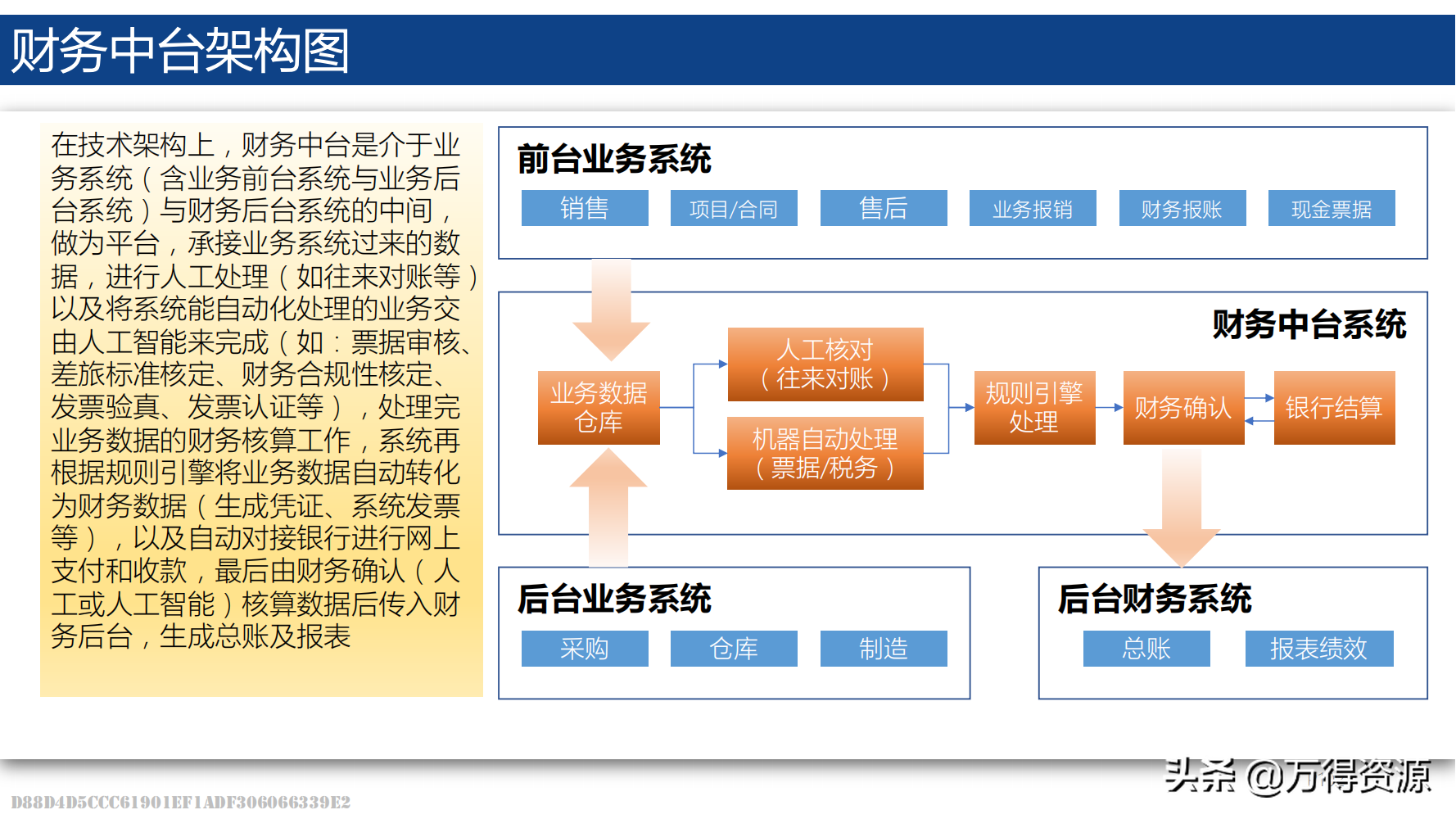 财务中台架构图

在技术架构上，财务中台是介于业务系统（含业务前台系统与业务后台系统）与财务后台系统的中间，做为平台，承接业务系统过来的数据，进行人工处理（如往来对账等）以及将系统能自动化处理的业务交由人工智能来完成（如：票据审核、差旅标准核定、财务合规性核定、发票验真、发票认证等），处理完业务数据的财务核算工作，系统再根据规则引擎将业务数据自动转化为财务数据（生成凭证、系统发票等），以及自动对接银行进行网上支付和收款，最后由财务确认（人工或人工智能）核算数据后传入财务后台，生成总账及报表

前台业务系统

销售
项目/合同
售后
业务报销
财务报账
现金票据

财务中台系统

业务数据仓库
人工核对（往来对账）
机器自动处理（票据/税务）
规则引擎处理
财务确认
银行结算

后台业务系统

采购
仓库
制造

后台财务系统

总账
报表绩效

头条 @万得资源

D88D4D5CCC61901EF1ADF306066339E2